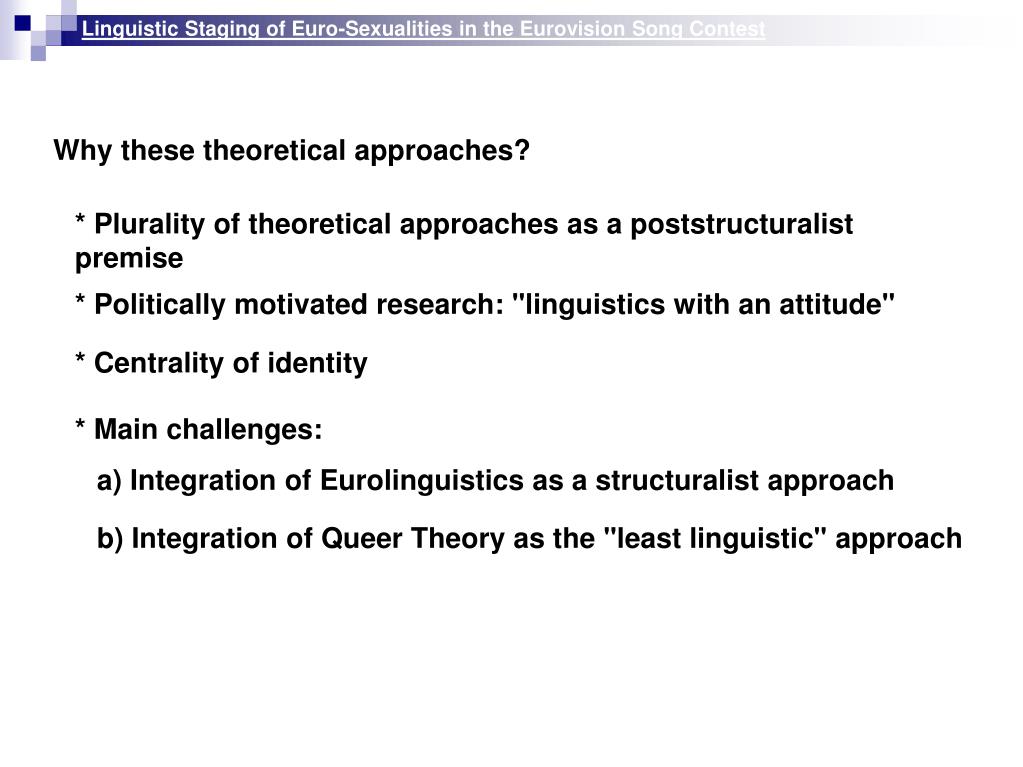 Linguistic Staging of Euro-Sexualities in the Eurovision Song Contest

Why these theoretical approaches?

* Plurality of theoretical approaches as a poststructuralist premise

* Politically motivated research: "linguistics with an attitude"

* Centrality of identity

* Main challenges:

a) Integration of Eurolinguistics as a structuralist approach

b) Integration of Queer Theory as the "least linguistic" approach